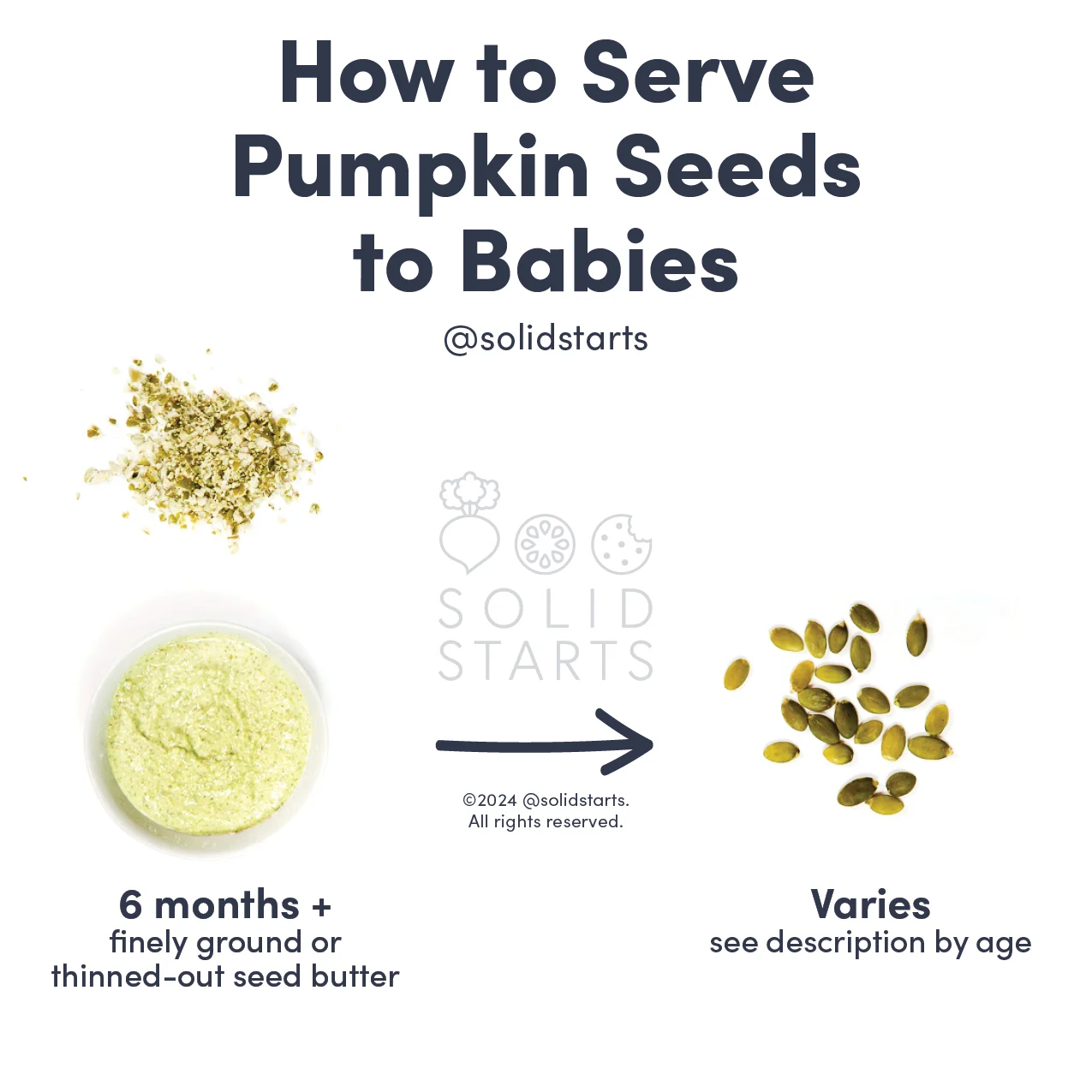 How to Serve Pumpkin Seeds to Babies

@solidstarts

SOLID STARTS

©2024 @solidstarts. All rights reserved.

6 months +
finely ground or thinned-out seed butter

Varies
see description by age